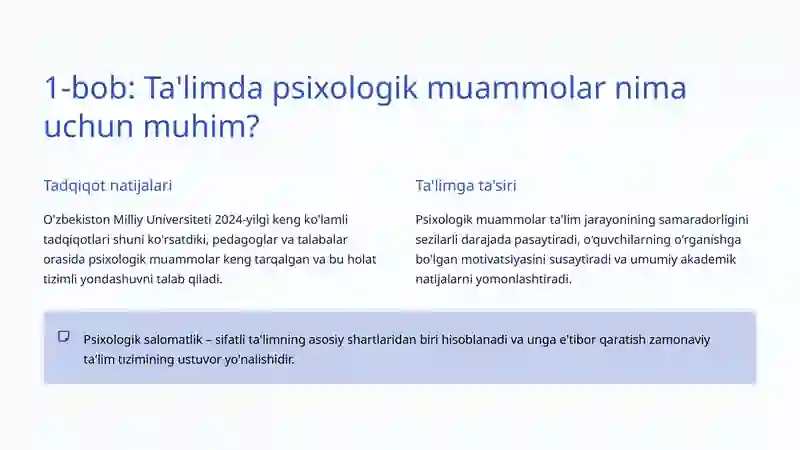 1-bob: Ta'limda psixologik muammolar nima uchun muhim?

Tadqiqot natijalari

O'zbekiston Milliy Universiteti 2024-yilgi keng ko'lamli tadqiqotlari shuni ko'rsatdiki, pedagoglar va talabalar orasida psixologik muammolar keng tarqalgan va bu holat tizimli yondashuvni talab qiladi.

Ta'limga ta'siri

Psixologik muammolar ta'lim jarayonining samaradorligini sezilarli darajada pasaytiradi, o'quvchilarning o'rganishga bo'lgan motivatsiyasini susaytiradi va umumiy akademik natijalarni yomonlashtiradi.

Psixologik salomatlik – sifatli ta'limning asosiy shartlaridan biri hisoblanadi va unga e'tibor qaratish zamonaviy ta'lim tizimining ustuvor yo'nalishidir.